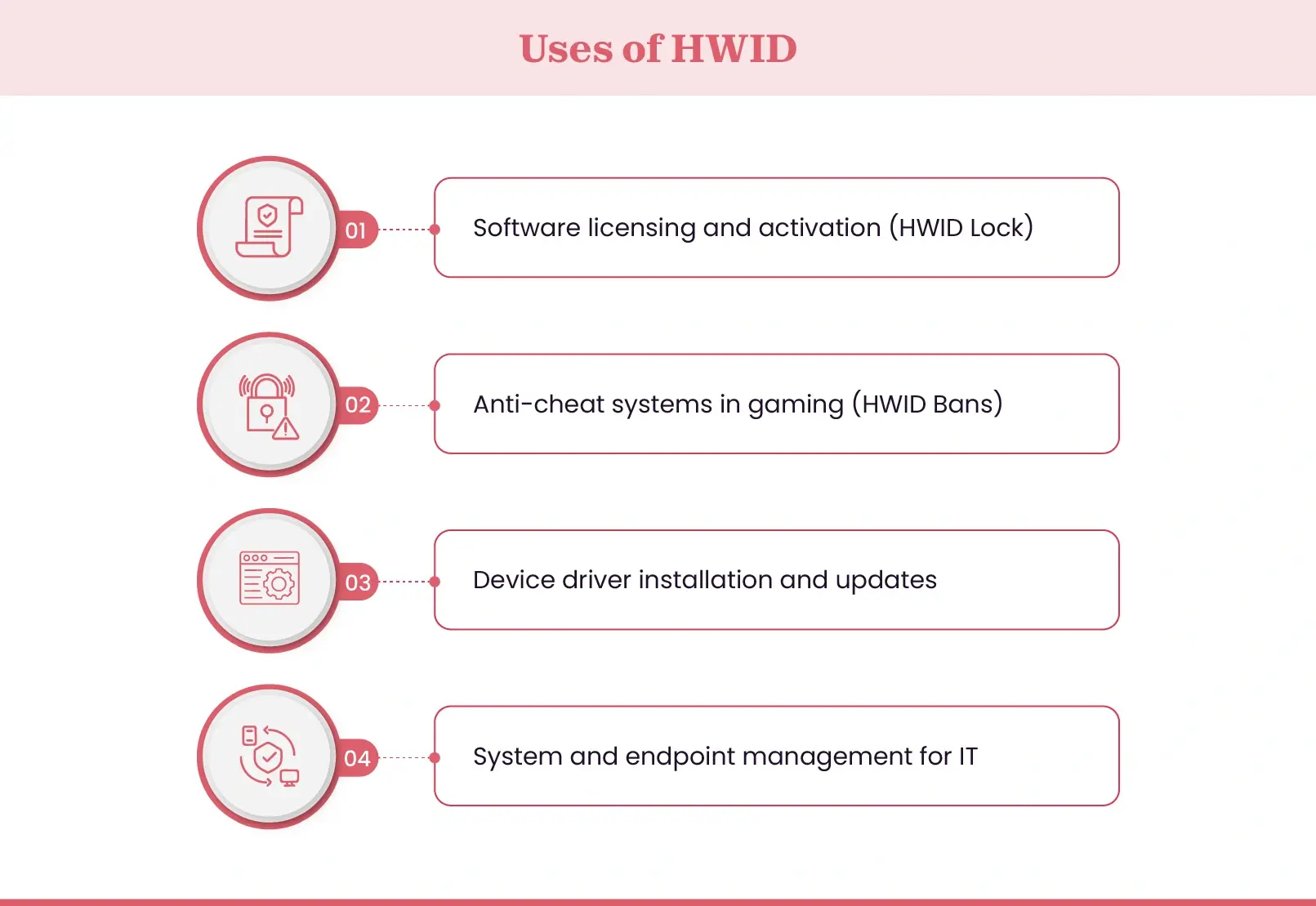 Uses of HWID

01 Software licensing and activation (HWID Lock)

02 Anti-cheat systems in gaming (HWID Bans)

03 Device driver installation and updates

04 System and endpoint management for IT